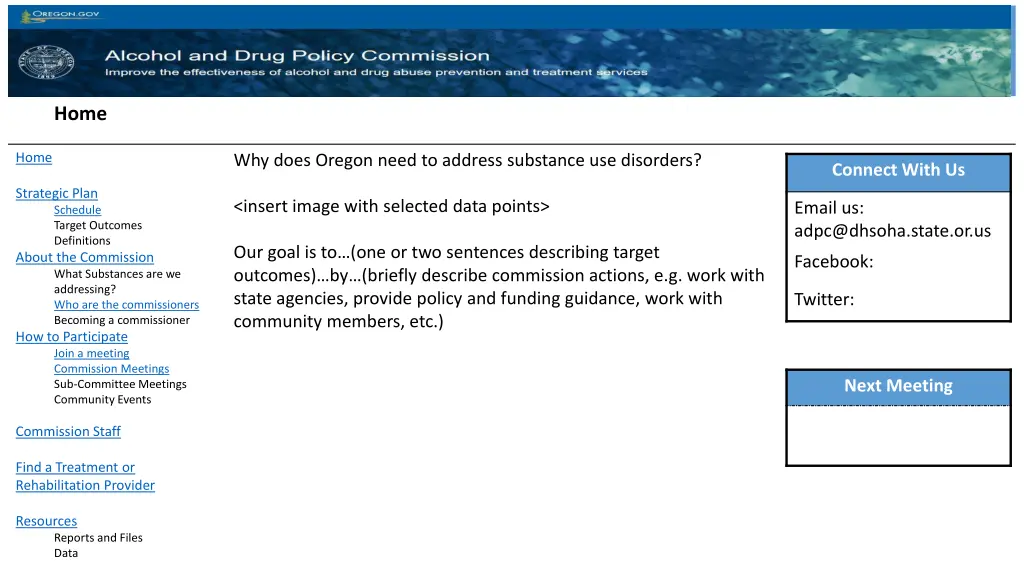 OREGON.GOV

Alcohol and Drug Policy Commission
Improve the effectiveness of alcohol and drug abuse prevention and treatment services

Home

Home

Strategic Plan
Schedule
Target Outcomes
Definitions
About the Commission
What Substances are we addressing?
Who are the commissioners
Becoming a commissioner
How to Participate
Join a meeting
Commission Meetings
Sub-Committee Meetings
Community Events

Commission Staff

Find a Treatment or Rehabilitation Provider

Resources
Reports and Files
Data

Why does Oregon need to address substance use disorders?

<insert image with selected data points>

Our goal is to…(one or two sentences describing target outcomes)…by…(briefly describe commission actions, e.g. work with state agencies, provide policy and funding guidance, work with community members, etc.)

Connect With Us
Email us: adpc@dhsoha.state.or.us
Facebook:
Twitter:

Next Meeting